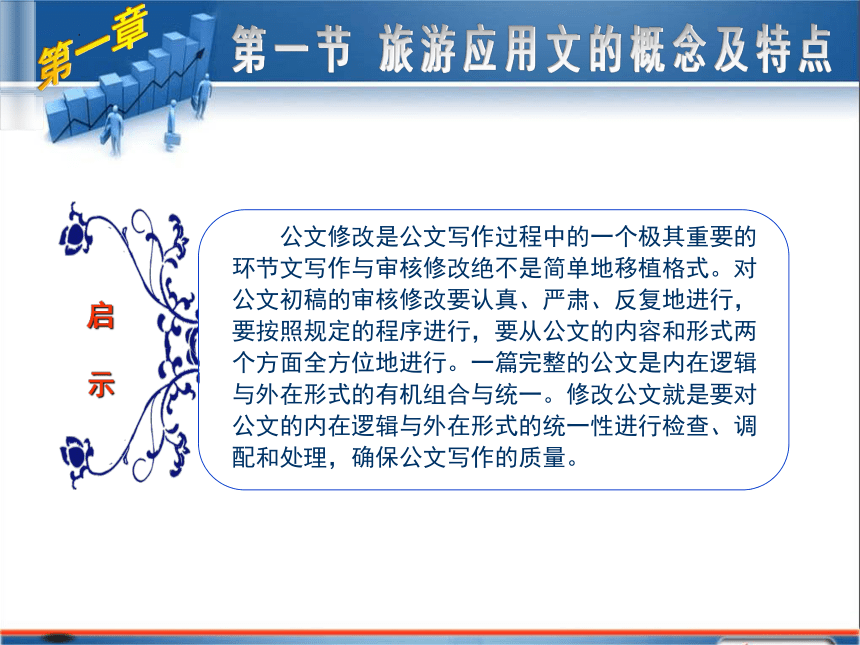 第一章

第一节 旅游应用文的概念及特点

启

示

公文修改是公文写作过程中的一个极其重要的环节文写作与审核修改绝不是简单地移植格式。对公文初稿的审核修改要认真、严肃、反复地进行，要按照规定的程序进行，要从公文的内容和形式两个方面全方位地进行。一篇完整的公文是内在逻辑与外在形式的有机组合与统一。修改公文就是要对公文的内在逻辑与外在形式的统一性进行检查、调配和处理，确保公文写作的质量。